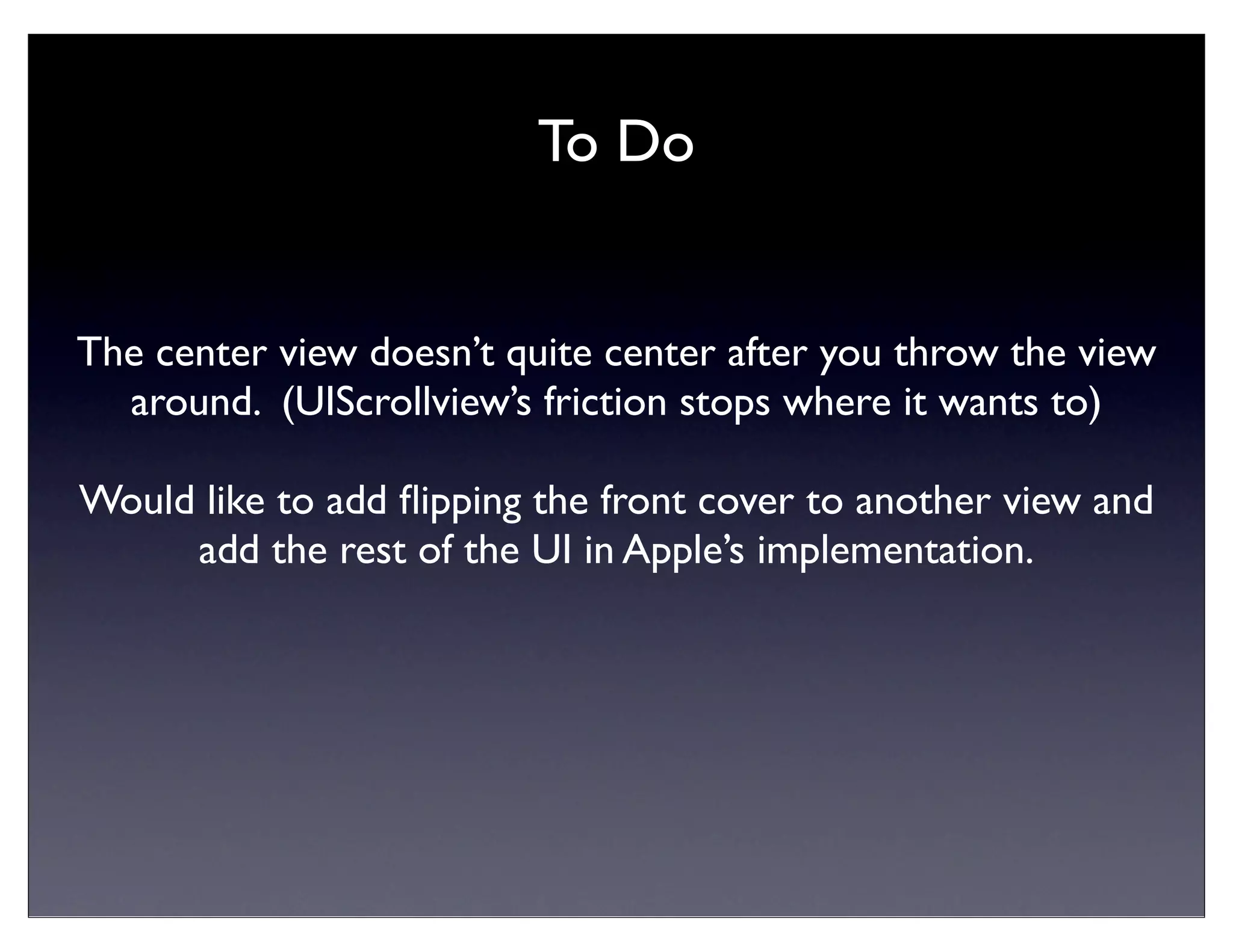 To Do

The center view doesn’t quite center after you throw the view around. (UIScrollview’s friction stops where it wants to)

Would like to add flipping the front cover to another view and add the rest of the UI in Apple’s implementation.